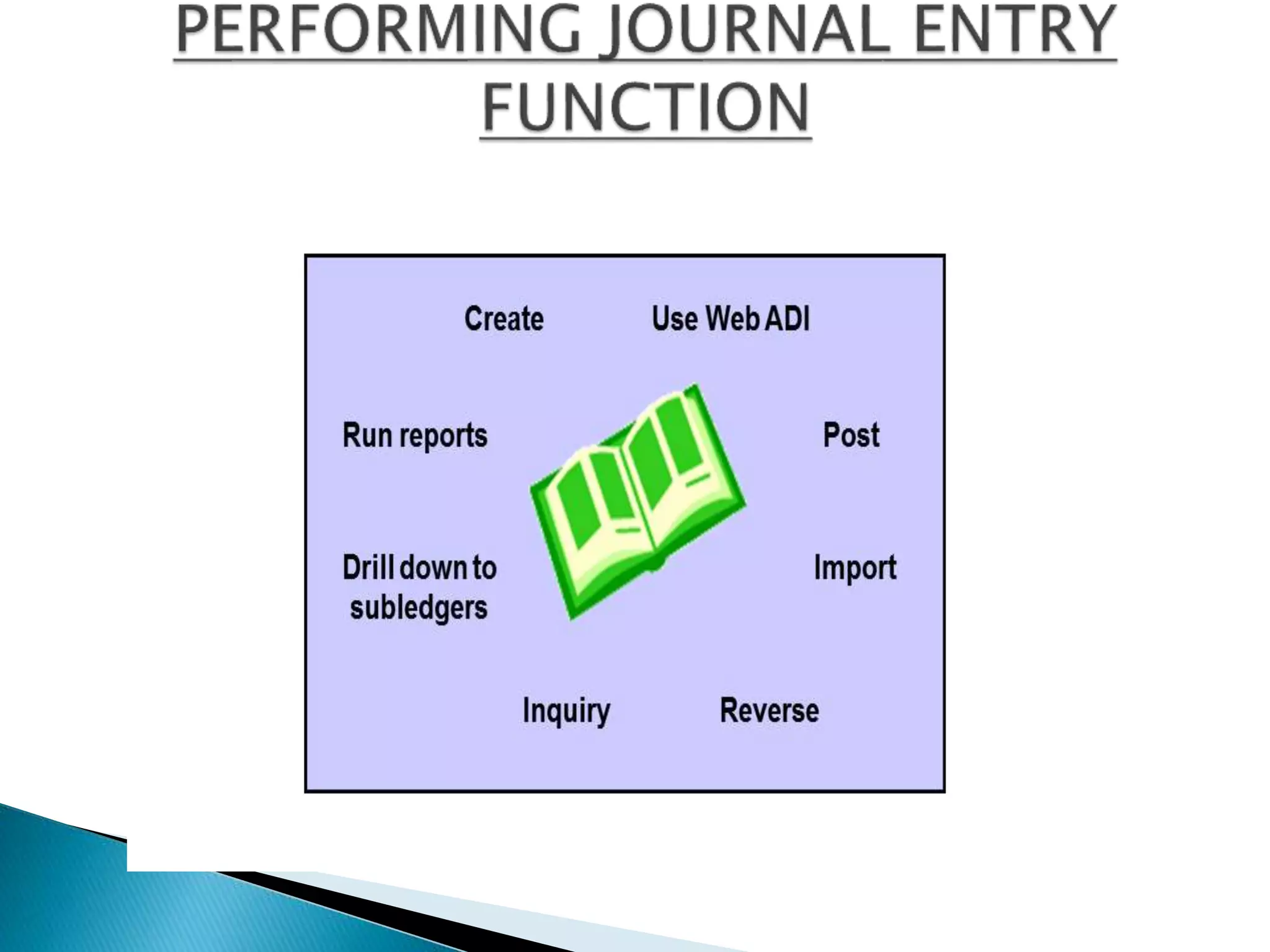 PERFORMING JOURNAL ENTRY FUNCTION

Create

Use Web ADI

Run reports

Post

Drill down to subledgers

Import

Inquiry

Reverse